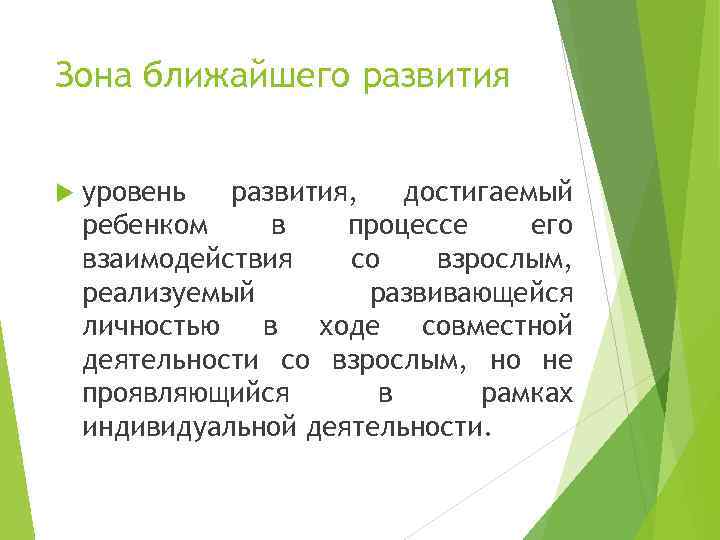 Зона ближайшего развития

уровень развития, достигаемый ребенком в процессе его взаимодействия со взрослым, реализуемый развивающейся личностью в ходе совместной деятельности со взрослым, но не проявляющийся в рамках индивидуальной деятельности.